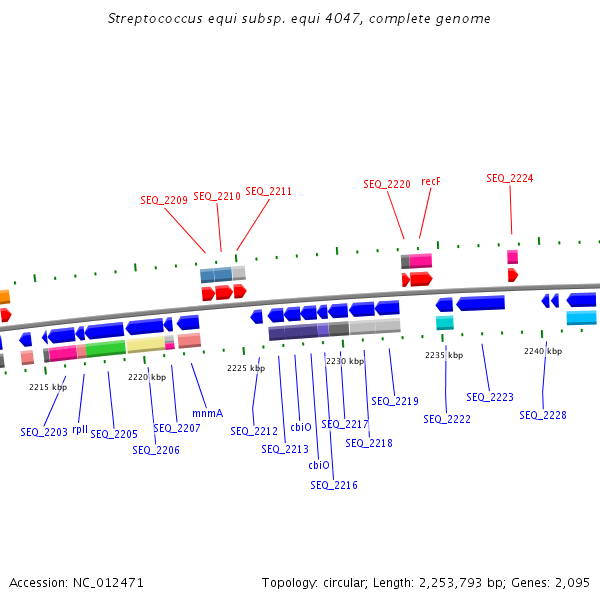 Streptococcus equi subsp. equi 4047, complete genome

SEQ_2209 SEQ_2210 SEQ_2211 SEQ_2220 recF SEQ_2224

2215 kbp 2220 kbp 2225 kbp 2230 kbp 2235 kbp 2240 kbp

SEQ_2203 rplI SEQ_2205 SEQ_2206 SEQ_2207 mnmA SEQ_2212 SEQ_2213 cbiO cbiO SEQ_2216 SEQ_2217 SEQ_2218 SEQ_2219 SEQ_2222 SEQ_2223 SEQ_2228

Accession: NC_012471

Topology: circular; Length: 2,253,793 bp; Genes: 2,095